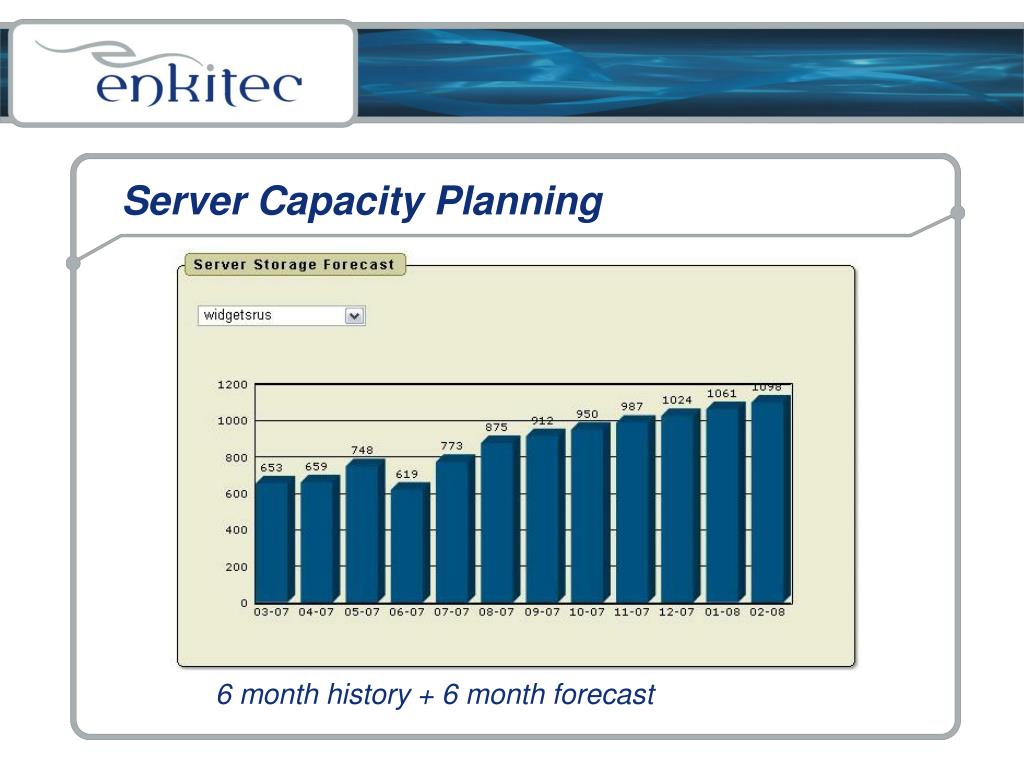 enkitec

Server Capacity Planning

Server Storage Forecast

widgetsrus

1200
1000
800
600
400
200
0

653 659 748 619 773 875 912 950 987 1024 1061 1098

03-07 04-07 05-07 06-07 07-07 08-07 09-07 10-07 11-07 12-07 01-08 02-08

6 month history + 6 month forecast